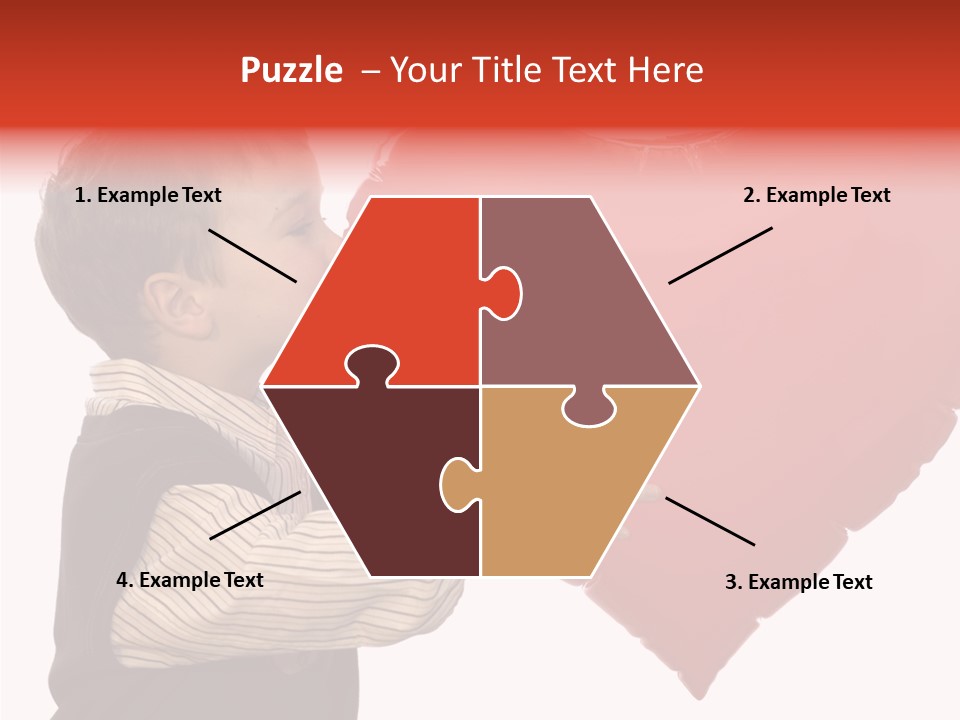 Puzzle – Your Title Text Here

1. Example Text

2. Example Text

4. Example Text

3. Example Text